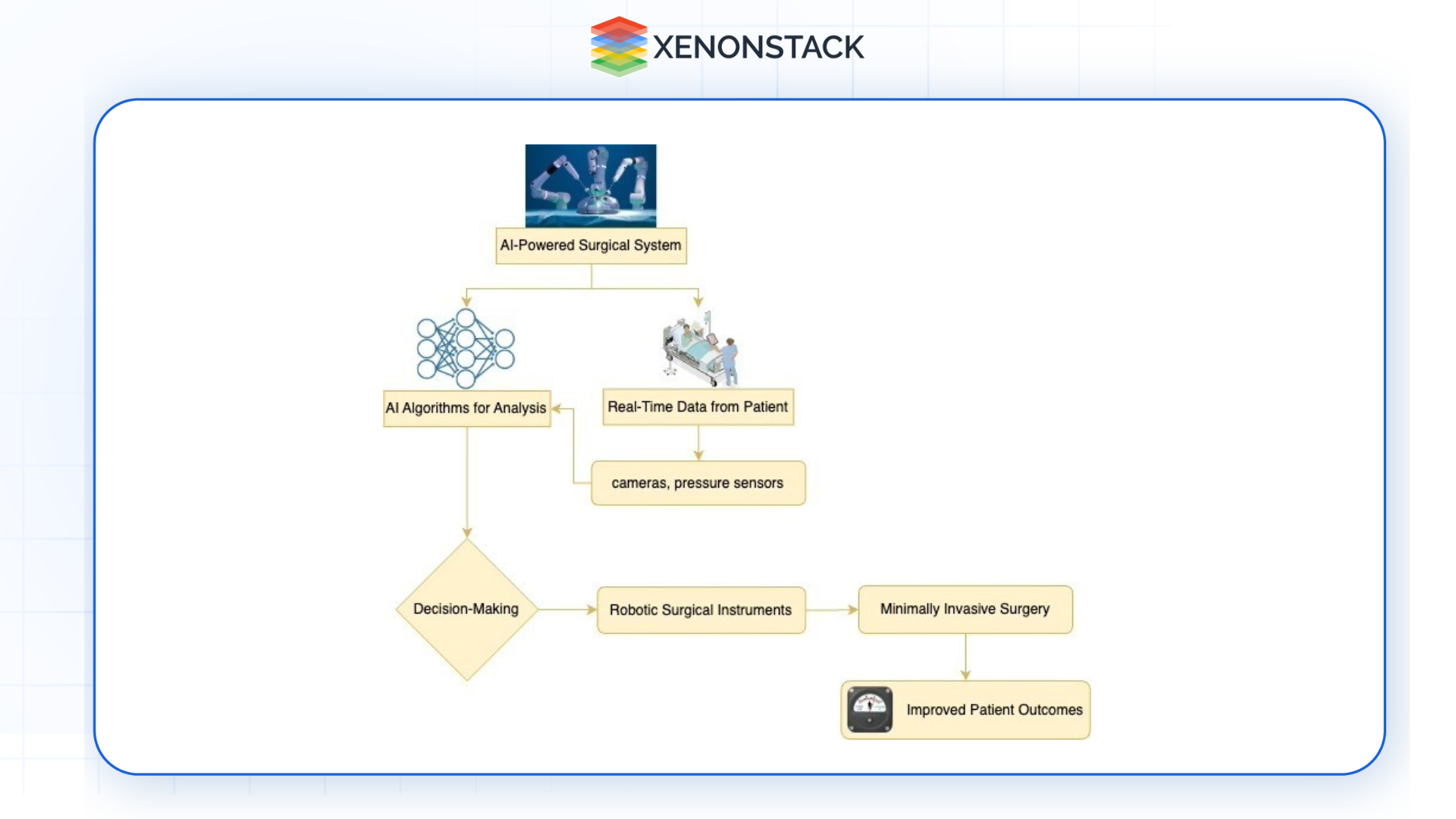 XENONSTACK

AI-Powered Surgical System

AI Algorithms for Analysis

Real-Time Data from Patient

cameras, pressure sensors

Decision-Making

Robotic Surgical Instruments

Minimally Invasive Surgery

Improved Patient Outcomes